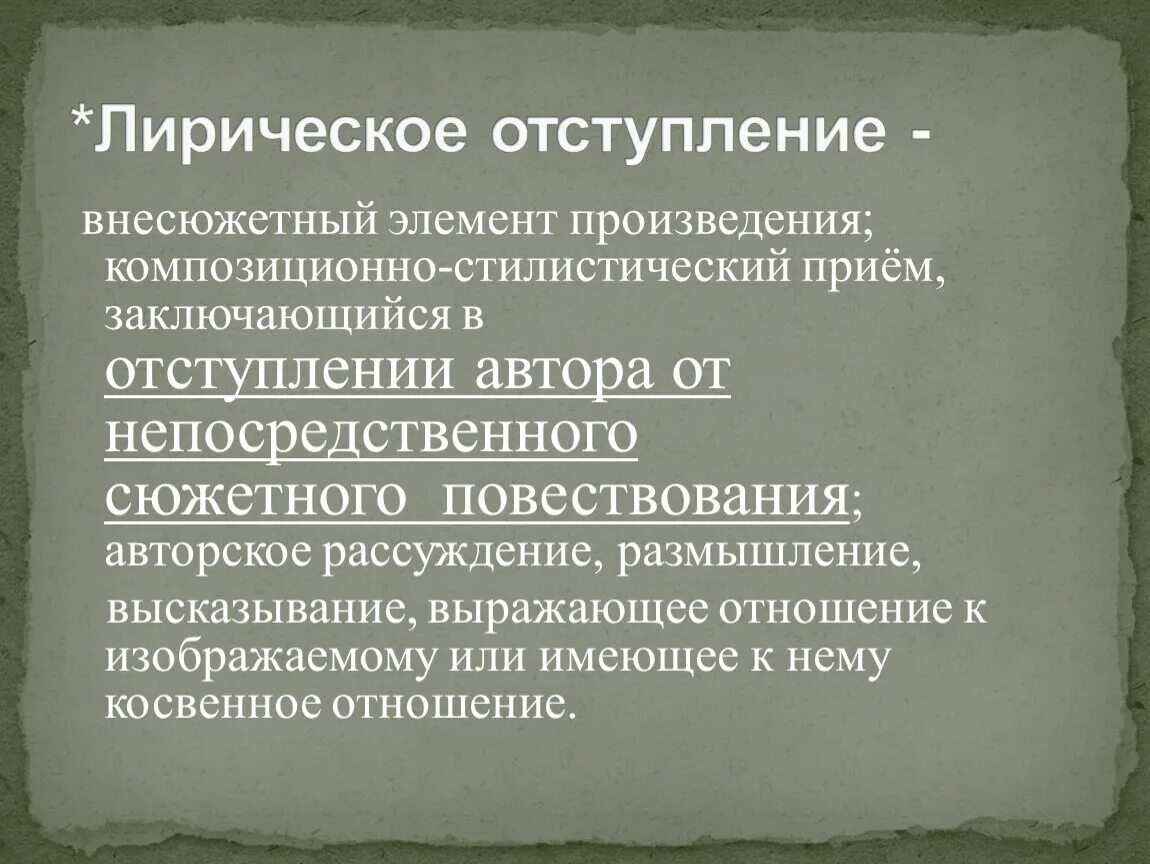 *Лирическое отступление -

внесюжетный элемент произведения; композиционно-стилистический приём, заключающийся в отступлении автора от непосредственного сюжетного повествования; авторское рассуждение, размышление, высказывание, выражающее отношение к изображаемому или имеющее к нему косвенное отношение.